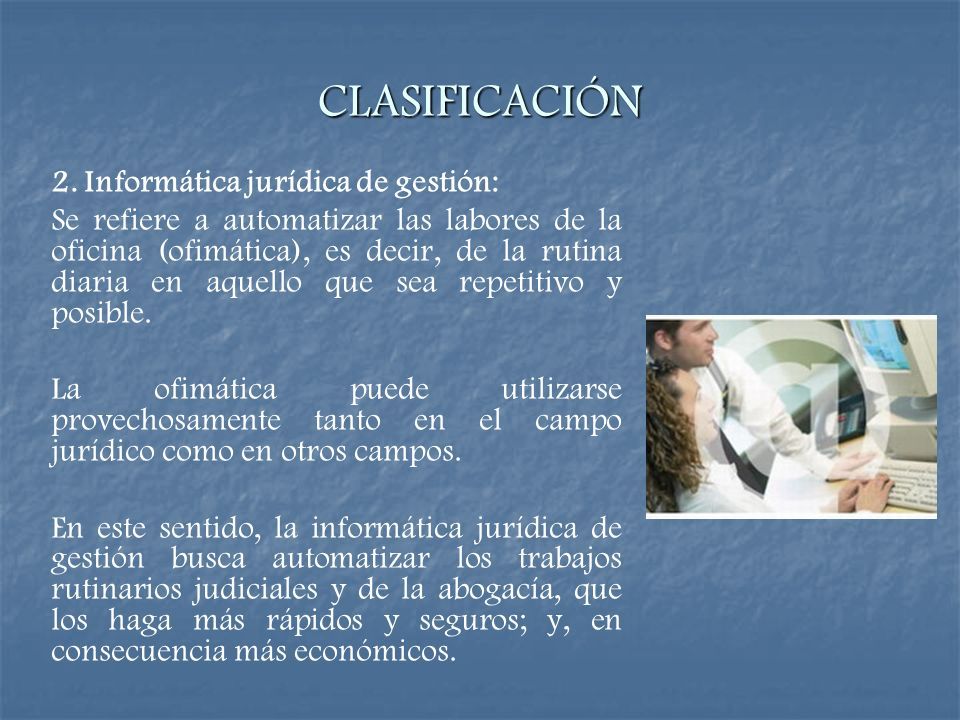 CLASIFICACIÓN

2. Informática jurídica de gestión:

Se refiere a automatizar las labores de la oficina (ofimática), es decir, de la rutina diaria en aquello que sea repetitivo y posible.

La ofimática puede utilizarse provechosamente tanto en el campo jurídico como en otros campos.

En este sentido, la informática jurídica de gestión busca automatizar los trabajos rutinarios judiciales y de la abogacía, que los haga más rápidos y seguros; y, en consecuencia más económicos.